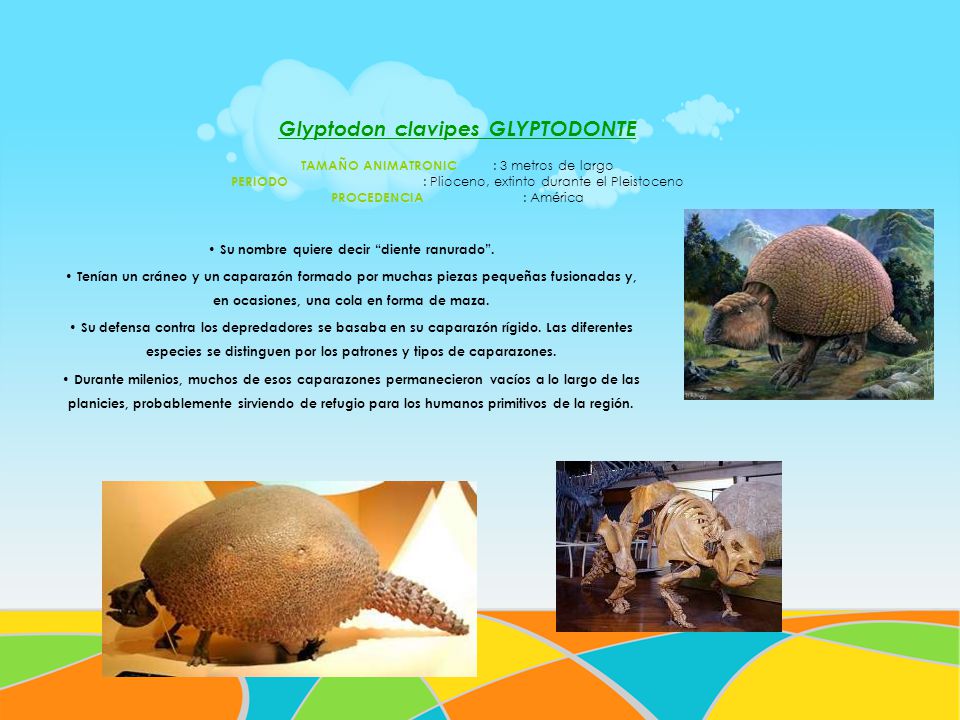 Glyptodon clavipes GLYPTODONTE

TAMAÑO ANIMATRONIC : 3 metros de largo
PERIODO : Plioceno, extinto durante el Pleistoceno
PROCEDENCIA : América

• Su nombre quiere decir “diente ranurado”.

• Tenían un cráneo y un caparazón formado por muchas piezas pequeñas fusionadas y, en ocasiones, una cola en forma de maza.

• Su defensa contra los depredadores se basaba en su caparazón rígido. Las diferentes especies se distinguen por los patrones y tipos de caparazones.

• Durante milenios, muchos de esos caparazones permanecieron vacíos a lo largo de las planicies, probablemente sirviendo de refugio para los humanos primitivos de la región.